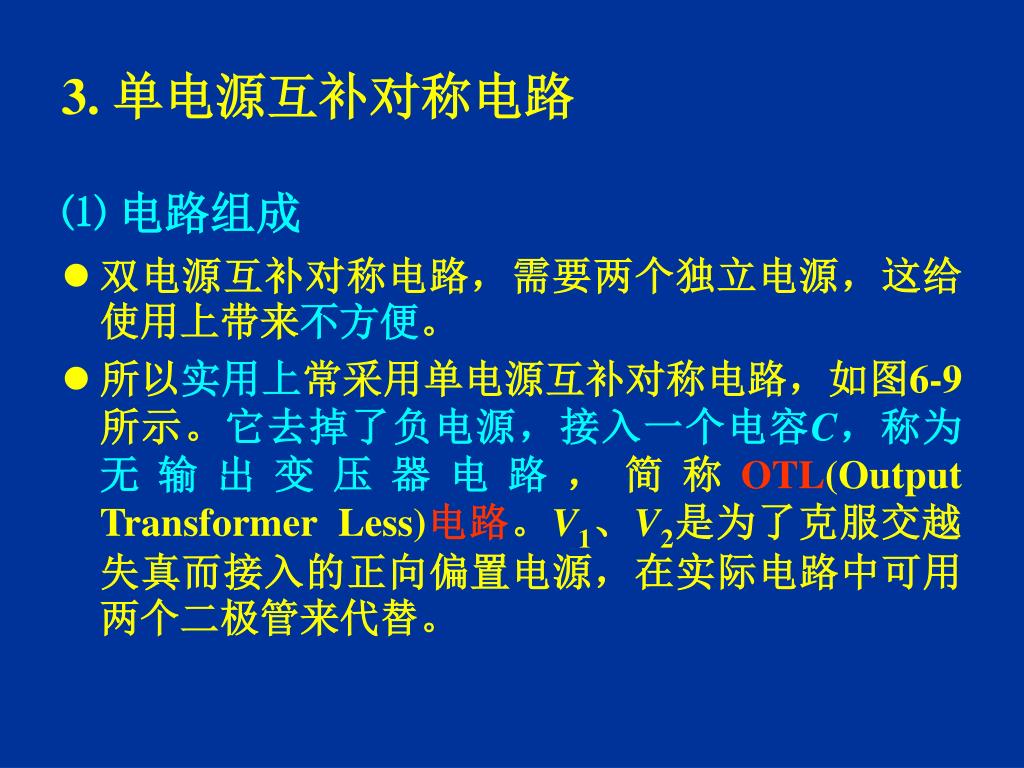 3. 单电源互补对称电路

⑴ 电路组成

● 双电源互补对称电路，需要两个独立电源，这给使用上带来不方便。

● 所以实用上常采用单电源互补对称电路，如图6-9所示。它去掉了负电源，接入一个电容$C$，称为无输出变压器电路，简称OTL(Output Transformer Less)电路。$V_1$、$V_2$是为了克服交越失真而接入的正向偏置电源，在实际电路中可用两个二极管来代替。